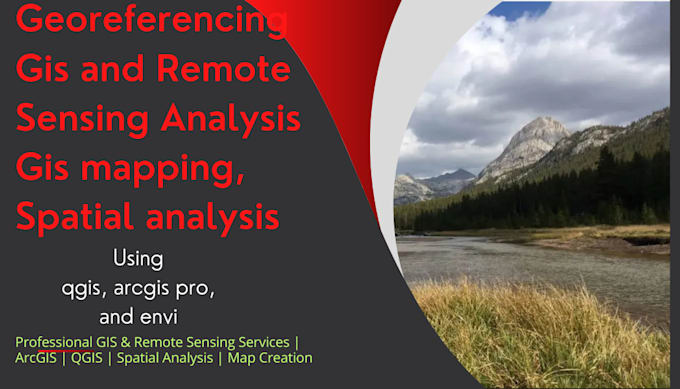 Georeferencing Gis and Remote Sensing Analysis Gis mapping, Spatial analysis

Using qgis, arcgis pro, and envi

Professional GIS & Remote Sensing Services | ArcGIS | QGIS | Spatial Analysis | Map Creation